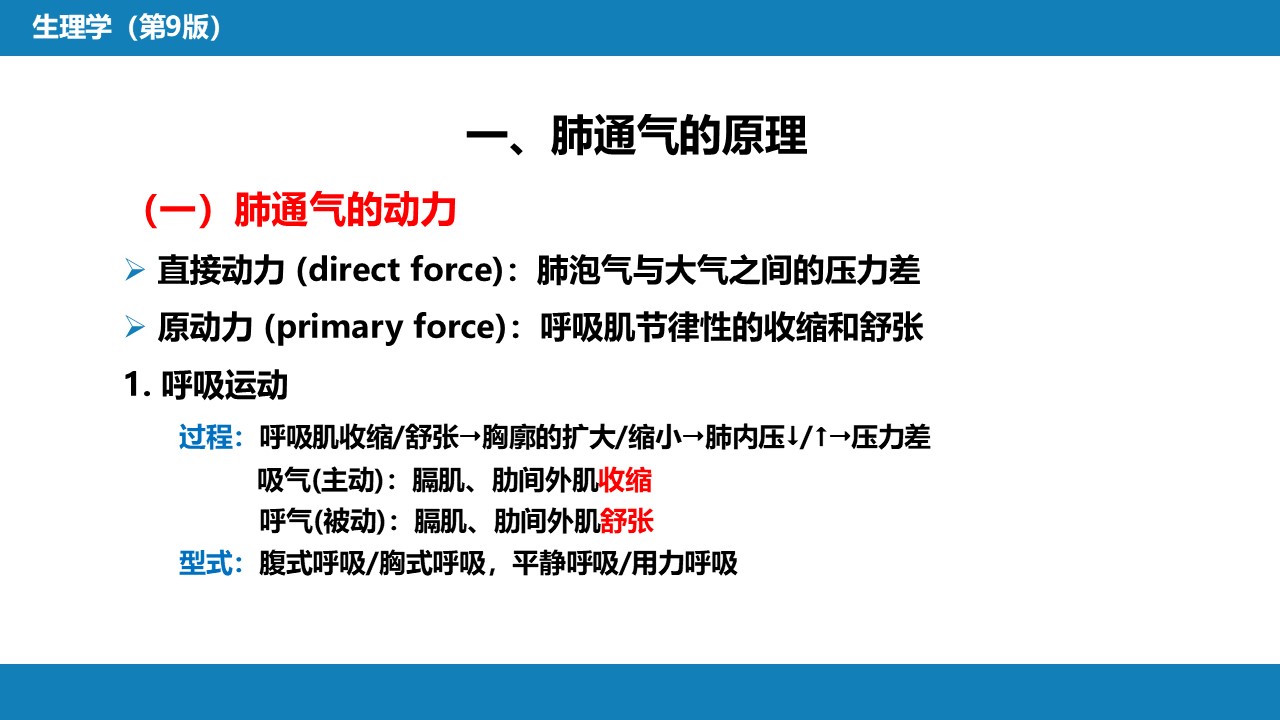 生理学（第9版）

一、肺通气的原理

（一）肺通气的动力

➢ 直接动力 (direct force)：肺泡气与大气之间的压力差

➢ 原动力 (primary force)：呼吸肌节律性的收缩和舒张

1. 呼吸运动

过程：呼吸肌收缩/舒张→胸廓的扩大/缩小→肺内压↓/↑→压力差

吸气(主动)：膈肌、肋间外肌收缩

呼气(被动)：膈肌、肋间外肌舒张

型式：腹式呼吸/胸式呼吸，平静呼吸/用力呼吸